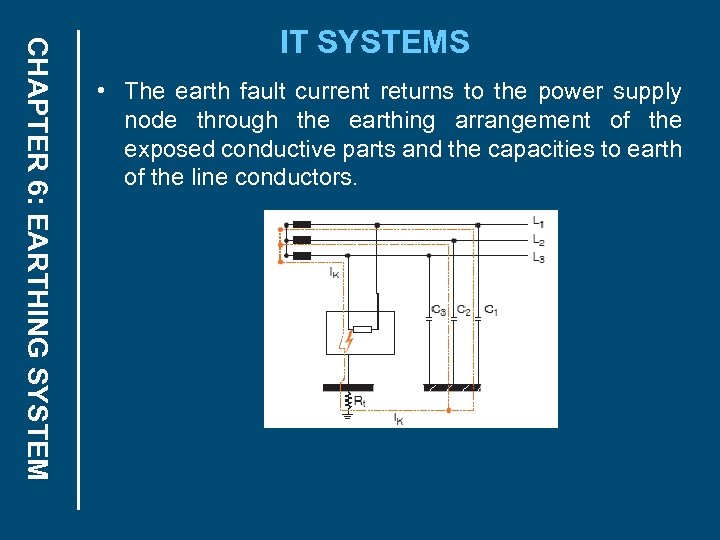 CHAPTER 6: EARTHING SYSTEM

IT SYSTEMS

• The earth fault current returns to the power supply node through the earthing arrangement of the exposed conductive parts and the capacities to earth of the line conductors.

$L_1$
$L_2$
$L_3$
$I_K$
$C_3$ $C_2$ $C_1$
$R_t$
$I_K$